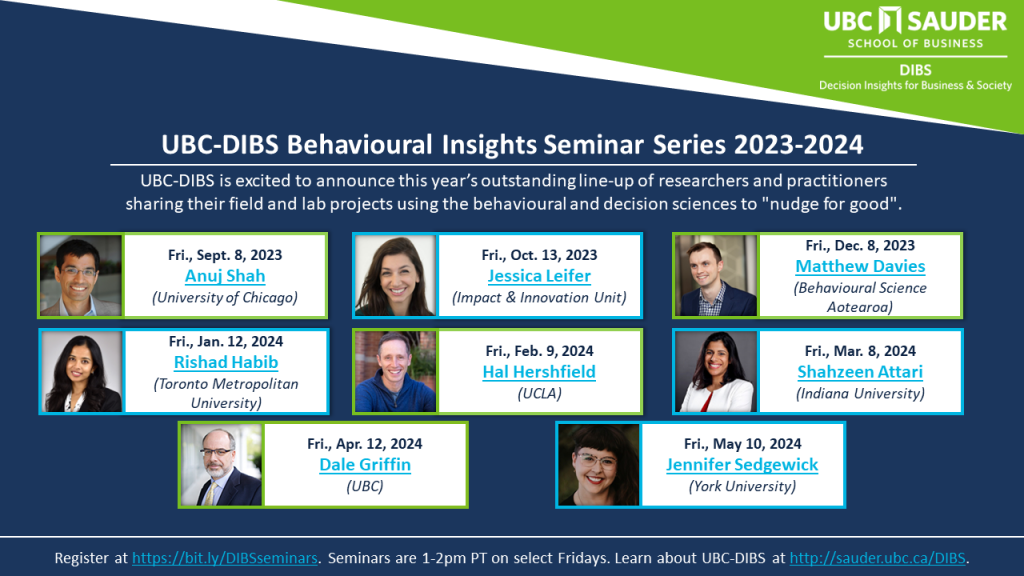 UBC SAUDER
SCHOOL OF BUSINESS
DIBS
Decision Insights for Business & Society

UBC-DIBS Behavioural Insights Seminar Series 2023-2024

UBC-DIBS is excited to announce this year's outstanding line-up of researchers and practitioners sharing their field and lab projects using the behavioural and decision sciences to "nudge for good".

Fri., Sept. 8, 2023
Anuj Shah
(University of Chicago)

Fri., Oct. 13, 2023
Jessica Leifer
(Impact & Innovation Unit)

Fri., Dec. 8, 2023
Matthew Davies
(Behavioural Science Aotearoa)

Fri., Jan. 12, 2024
Rishad Habib
(Toronto Metropolitan University)

Fri., Feb. 9, 2024
Hal Hershfield
(UCLA)

Fri., Mar. 8, 2024
Shahzeen Attari
(Indiana University)

Fri., Apr. 12, 2024
Dale Griffin
(UBC)

Fri., May 10, 2024
Jennifer Sedgewick
(York University)

Register at https://bit.ly/DIBSseminars. Seminars are 1-2pm PT on select Fridays. Learn about UBC-DIBS at http://sauder.ubc.ca/DIBS.